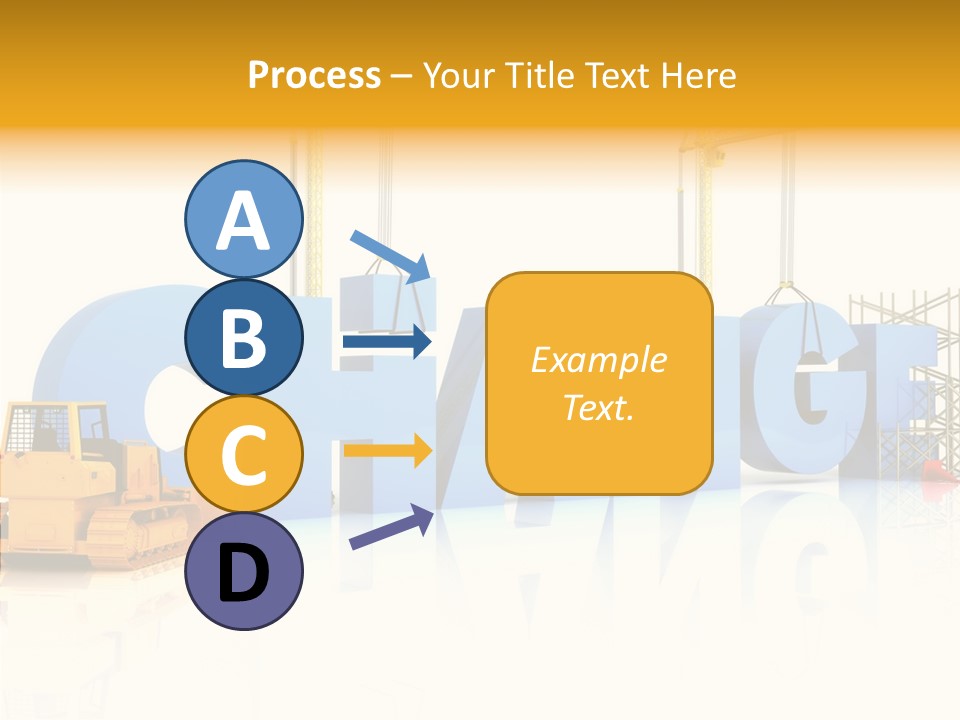 Process – Your Title Text Here

A

B

C

D

Example Text.